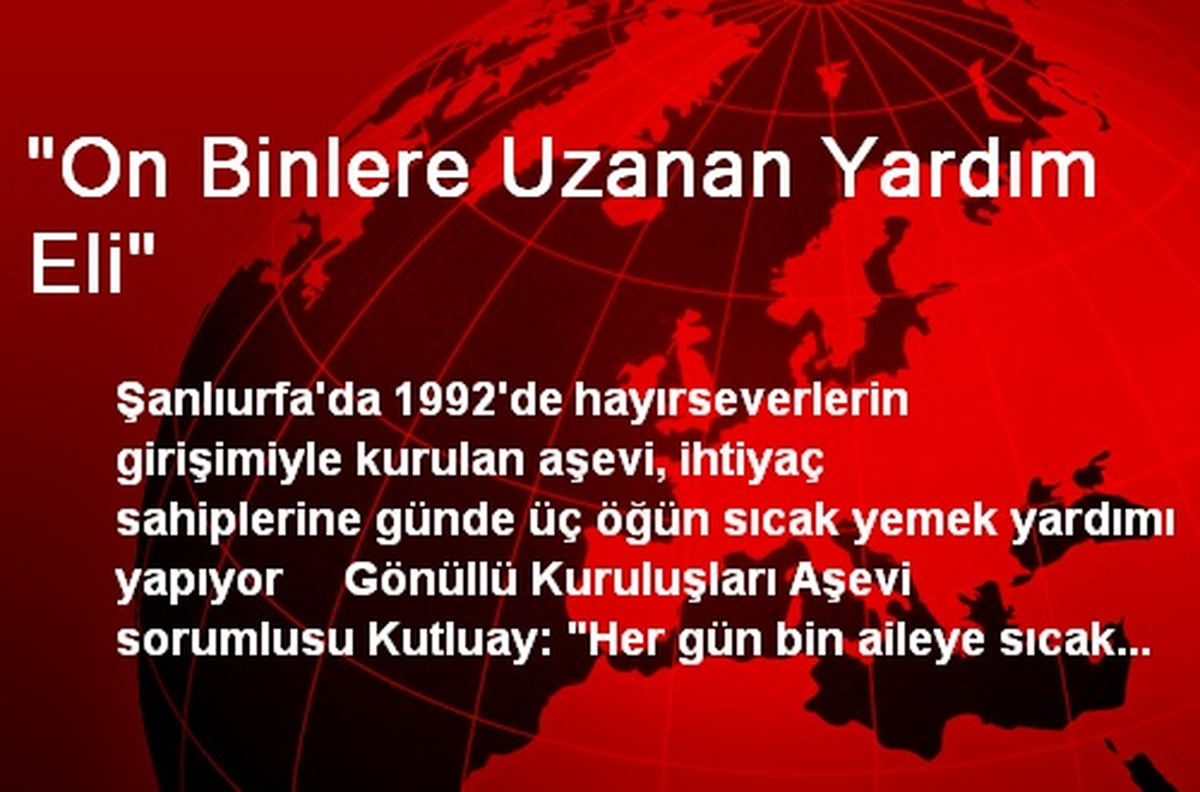 "On Binlere Uzanan Yardım Eli"

Şanlıurfa'da 1992'de hayırseverlerin girişimiyle kurulan aşevi, ihtiyaç sahiplerine günde üç öğün sıcak yemek yardımı yapıyor Gönüllü Kuruluşları Aşevi sorumlusu Kutluay: "Her gün bin aileye sıcak...